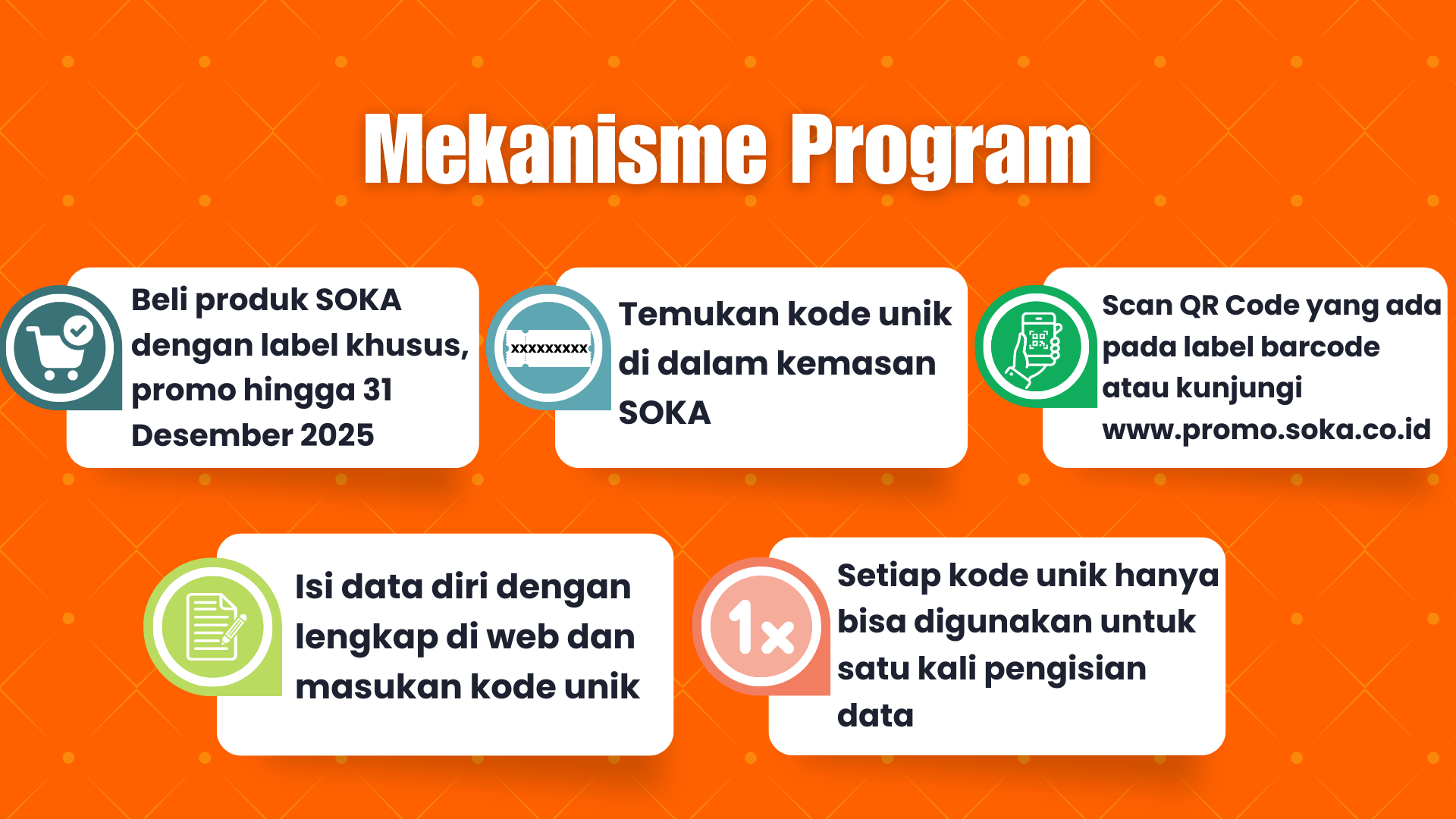 Mekanisme Program

Beli produk SOKA dengan label khusus, promo hingga 31 Desember 2025

xxxxxxxxx

Temukan kode unik di dalam kemasan SOKA

Scan QR Code yang ada pada label barcode atau kunjungi www.promo.soka.co.id

Isi data diri dengan lengkap di web dan masukan kode unik

1x

Setiap kode unik hanya bisa digunakan untuk satu kali pengisian data